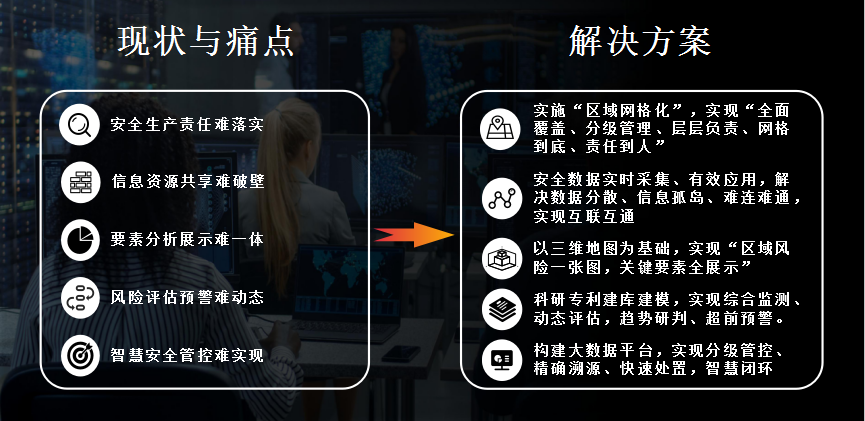 现状与痛点

安全生产责任难落实

信息资源共享难破壁

要素分析展示难一体

风险评估预警难动态

智慧安全管控难实现

解决方案

实施“区域网格化”，实现“全面覆盖、分级管理、层层负责、网格到底、责任到人”

安全数据实时采集、有效应用，解决数据分散、信息孤岛、难连难通，实现互联互通

以三维地图为基础，实现“区域风险一张图，关键要素全展示”

科研专利建库建模，实现综合监测、动态评估，趋势研判、超前预警。

构建大数据平台，实现分级管控、精确溯源、快速处置，智慧闭环